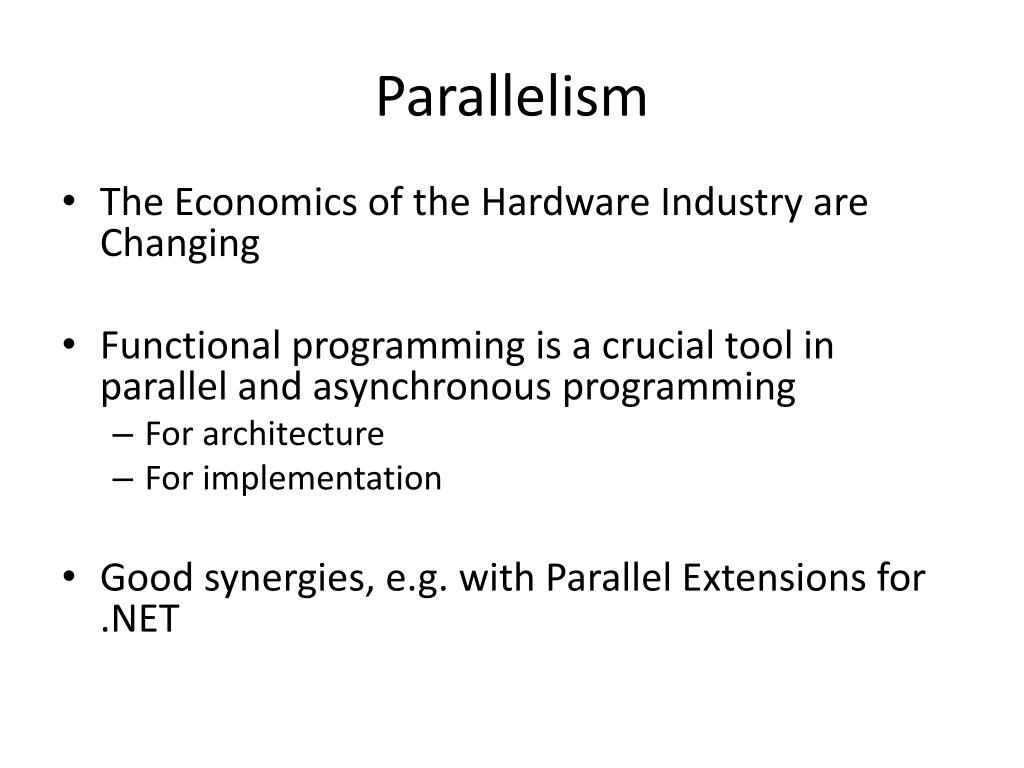 Parallelism

• The Economics of the Hardware Industry are Changing

• Functional programming is a crucial tool in parallel and asynchronous programming
– For architecture
– For implementation

• Good synergies, e.g. with Parallel Extensions for .NET